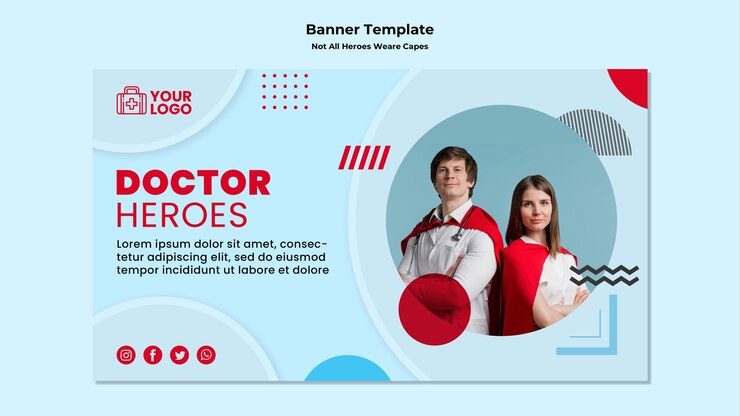 Banner Template
Not All Heroes Weare Capes

YOUR LOGO

DOCTOR HEROES

Lorem ipsum dolor sit amet, consectetur adipiscing elit, sed do eiusmod tempor incididunt ut labore et dolore